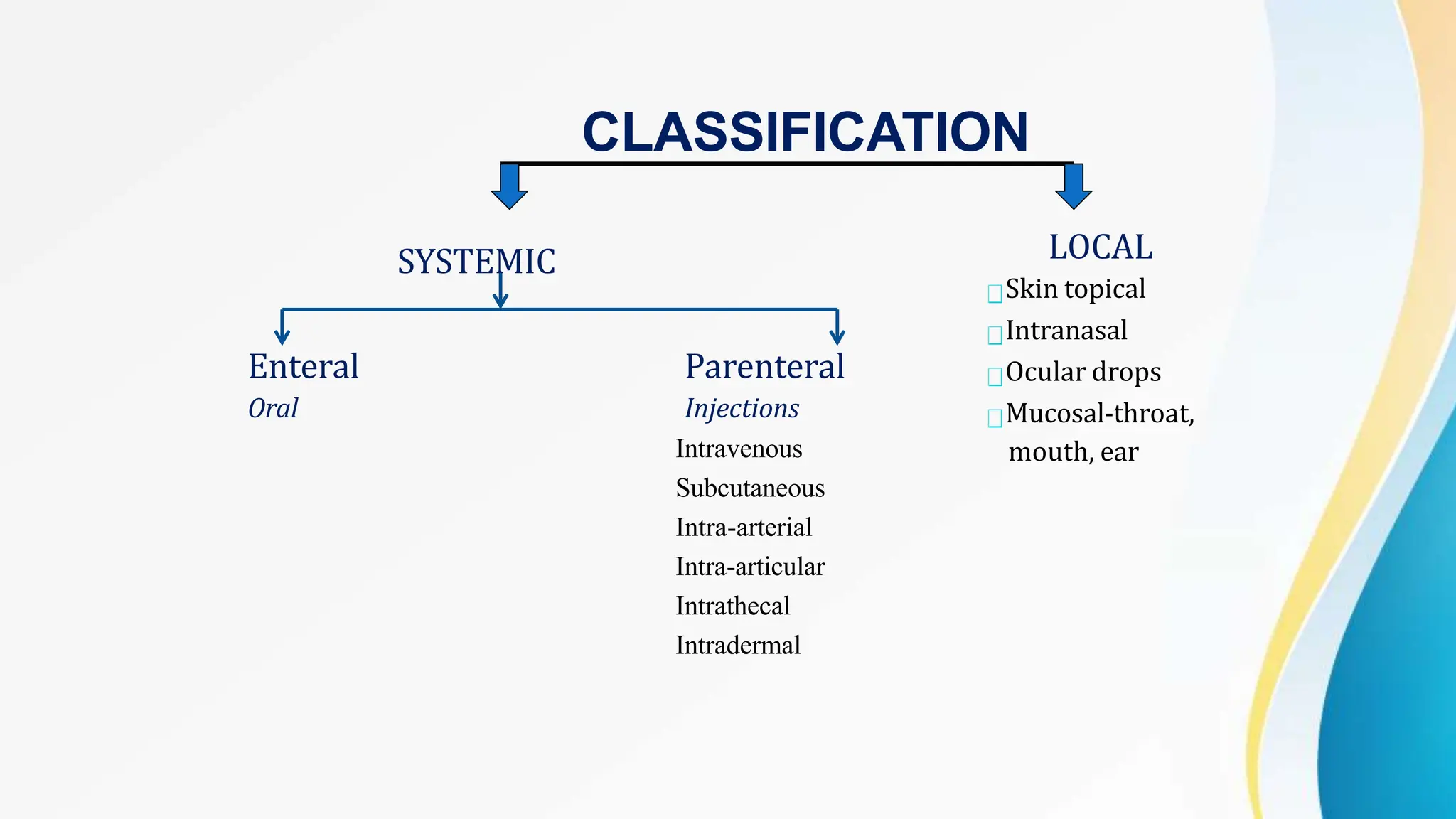 CLASSIFICATION

SYSTEMIC

Enteral
Oral

Parenteral
Injections
Intravenous
Subcutaneous
Intra-arterial
Intra-articular
Intrathecal
Intradermal

LOCAL
Skin topical
Intranasal
Ocular drops
Mucosal-throat, mouth, ear